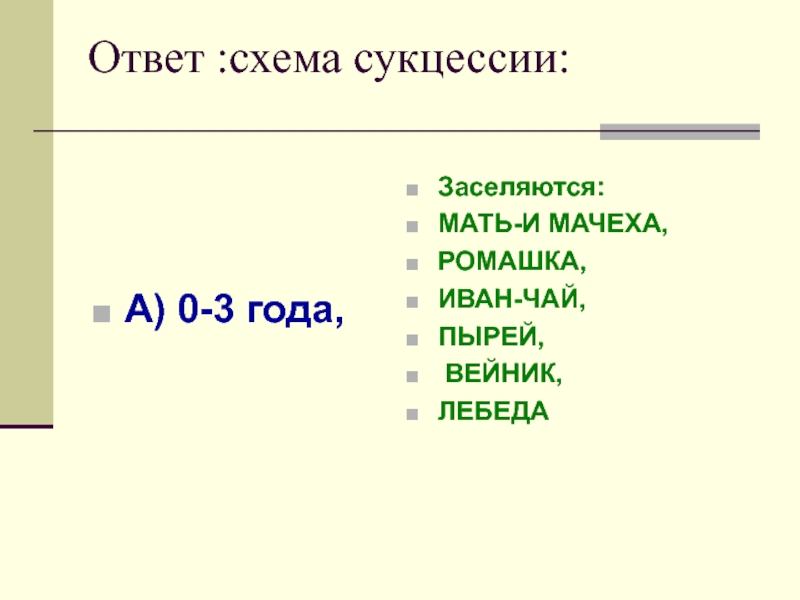 Ответ :схема сукцессии:

А) 0-3 года,

Заселяются:
МАТЬ-И МАЧЕХА,
РОМАШКА,
ИВАН-ЧАЙ,
ПЫРЕЙ,
ВЕЙНИК,
ЛЕБЕДА